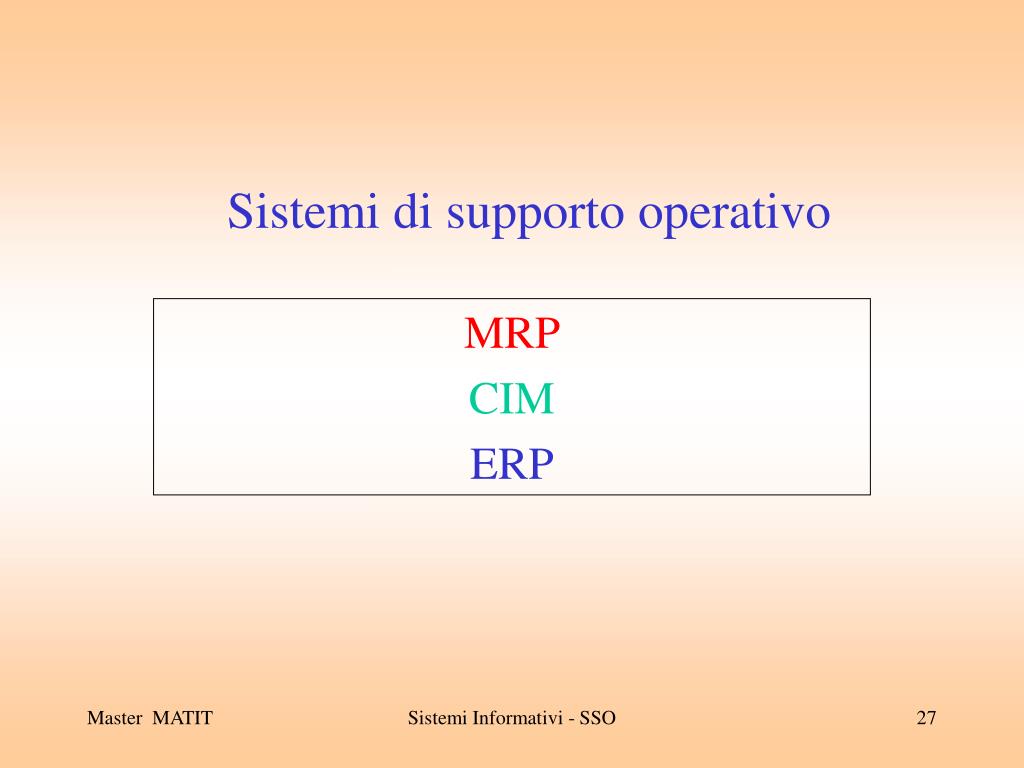 Sistemi di supporto operativo

MRP
CIM
ERP

Master MATIT

Sistemi Informativi - SSO

27